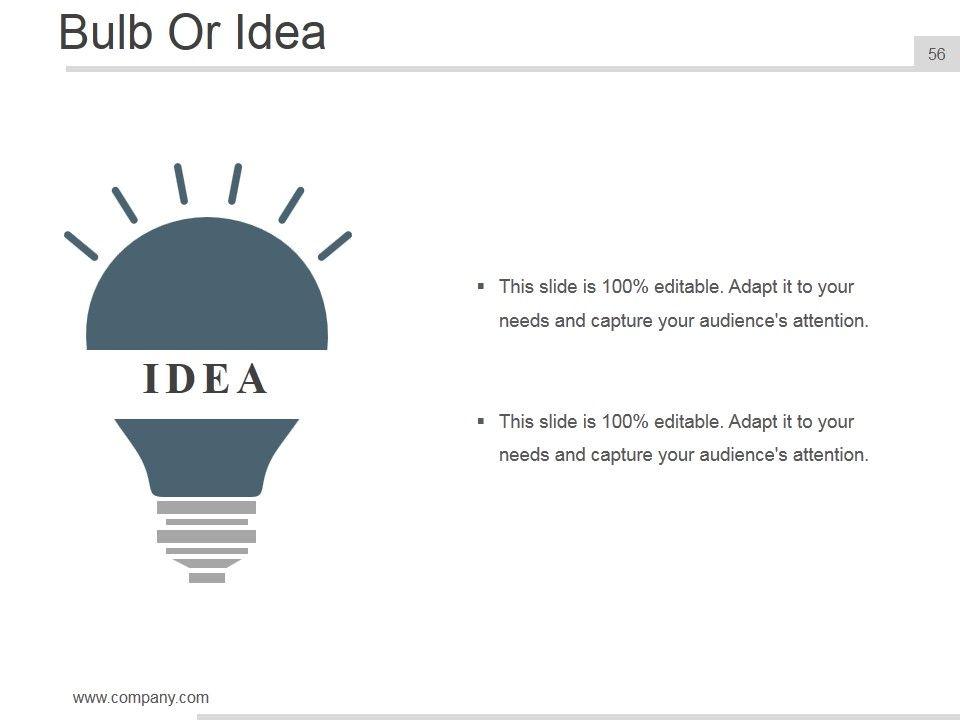 Bulb Or Idea

56

IDEA

▪ This slide is 100% editable. Adapt it to your needs and capture your audience's attention.

▪ This slide is 100% editable. Adapt it to your needs and capture your audience's attention.

www.company.com